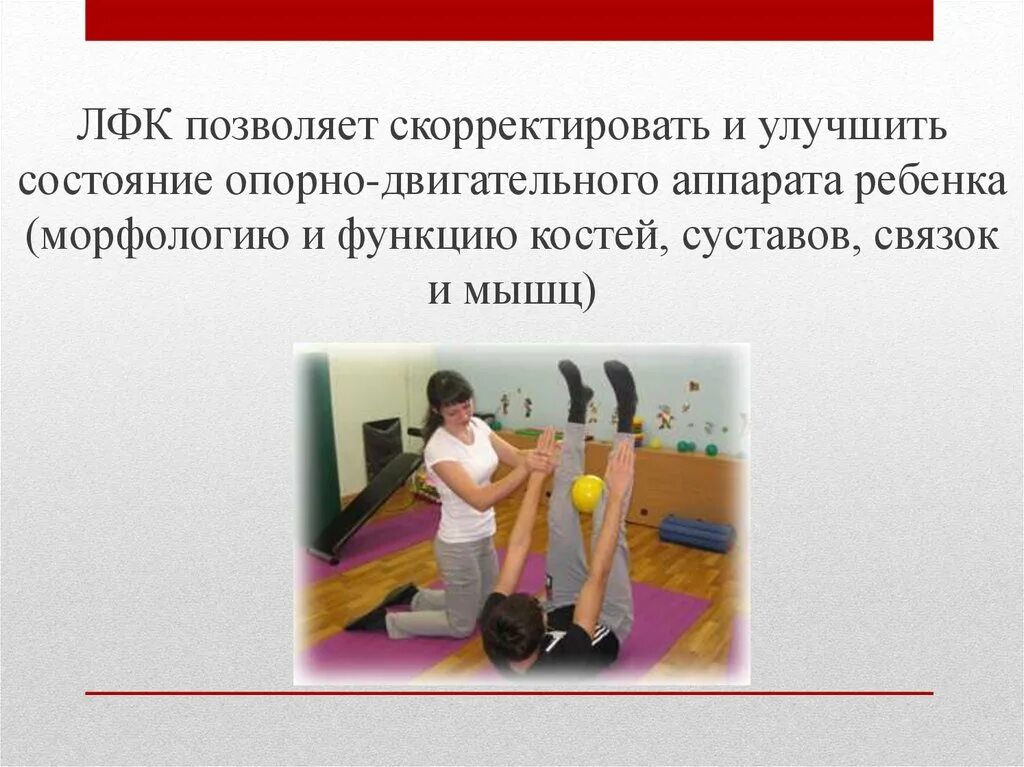 ЛФК позволяет скорректировать и улучшить состояние опорно-двигательного аппарата ребенка (морфологию и функцию костей, суставов, связок и мышц)